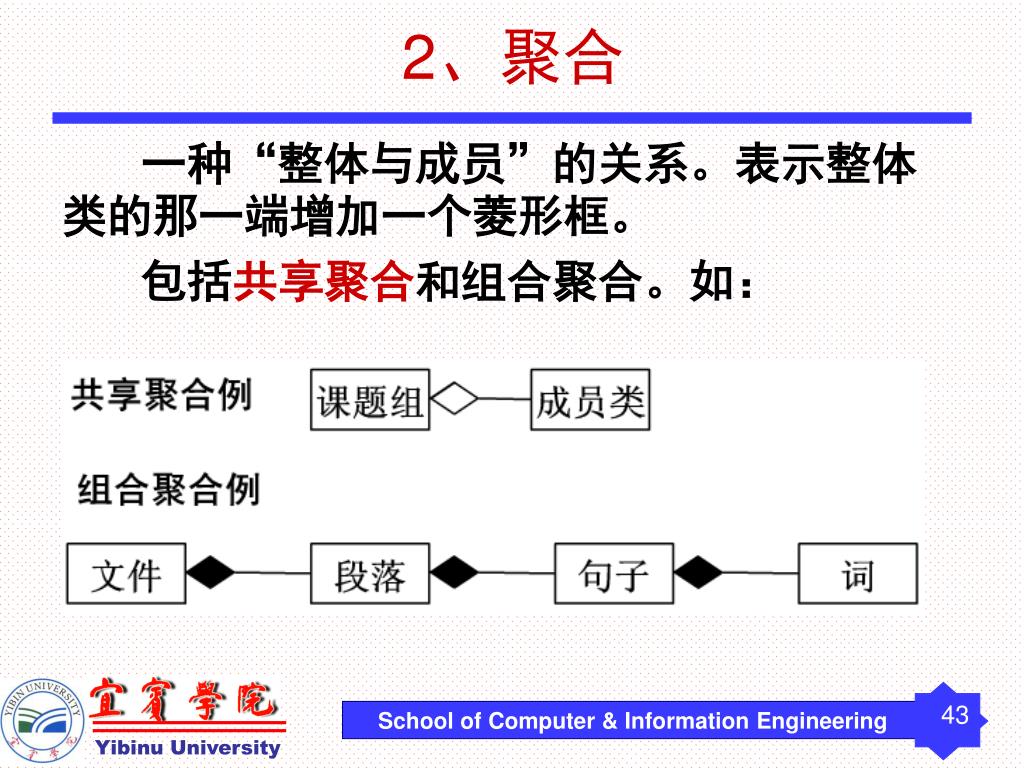 2、聚合

一种“整体与成员”的关系。表示整体类的那一端增加一个菱形框。

包括共享聚合和组合聚合。如：

共享聚合例

课题组

成员类

组合聚合例

文件

段落

句子

词

YIBIN UNIVERSITY

宜賓學院

Yibinu University

School of Computer & Information Engineering

43